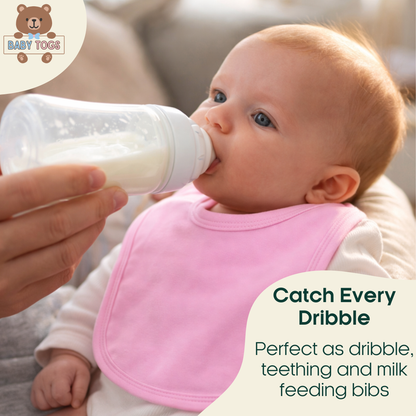 BABY TOGS

Catch Every Dribble

Perfect as dribble, teething and milk feeding bibs